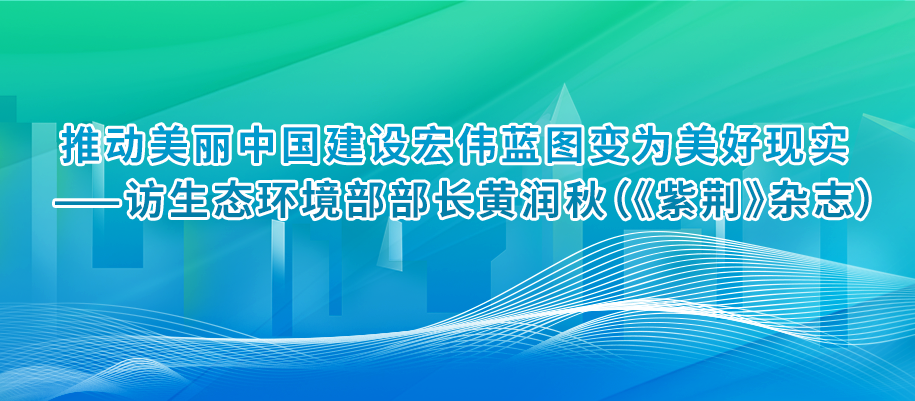 推动美丽中国建设宏伟蓝图变为美好现实
——访生态环境部部长黄润秋（《紫荆》杂志）